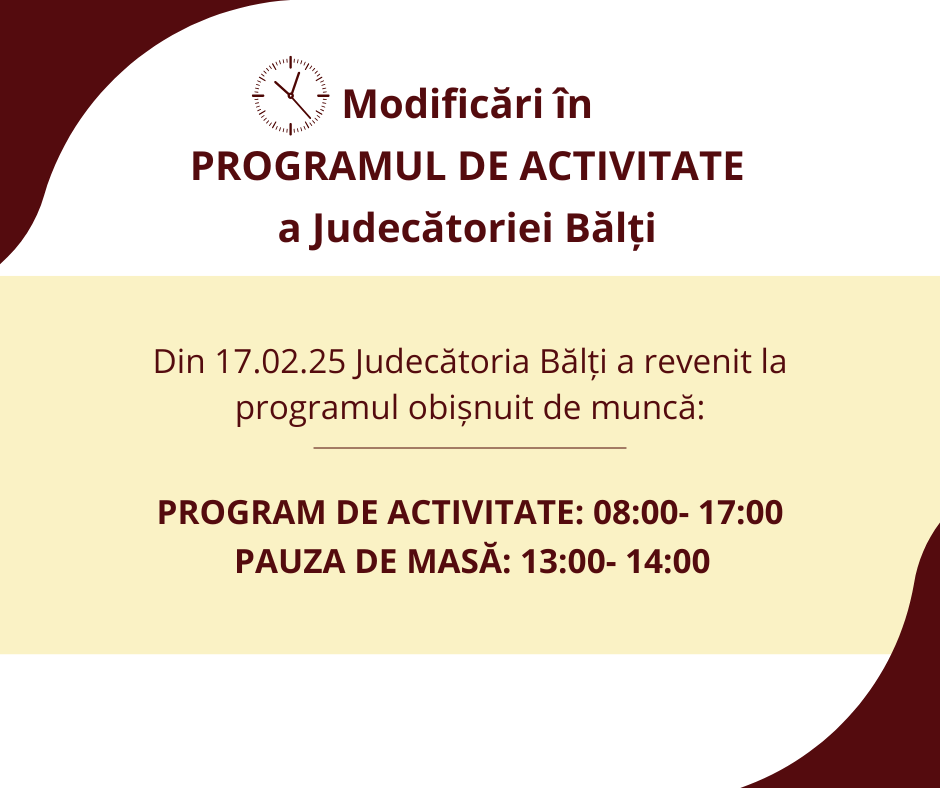 Modificări în
PROGRAMUL DE ACTIVITATE
a Judecătoriei Bălți

Din 17.02.25 Judecătoria Bălți a revenit la programul obișnuit de muncă:

PROGRAM DE ACTIVITATE: 08:00- 17:00
PAUZA DE MASĂ: 13:00- 14:00